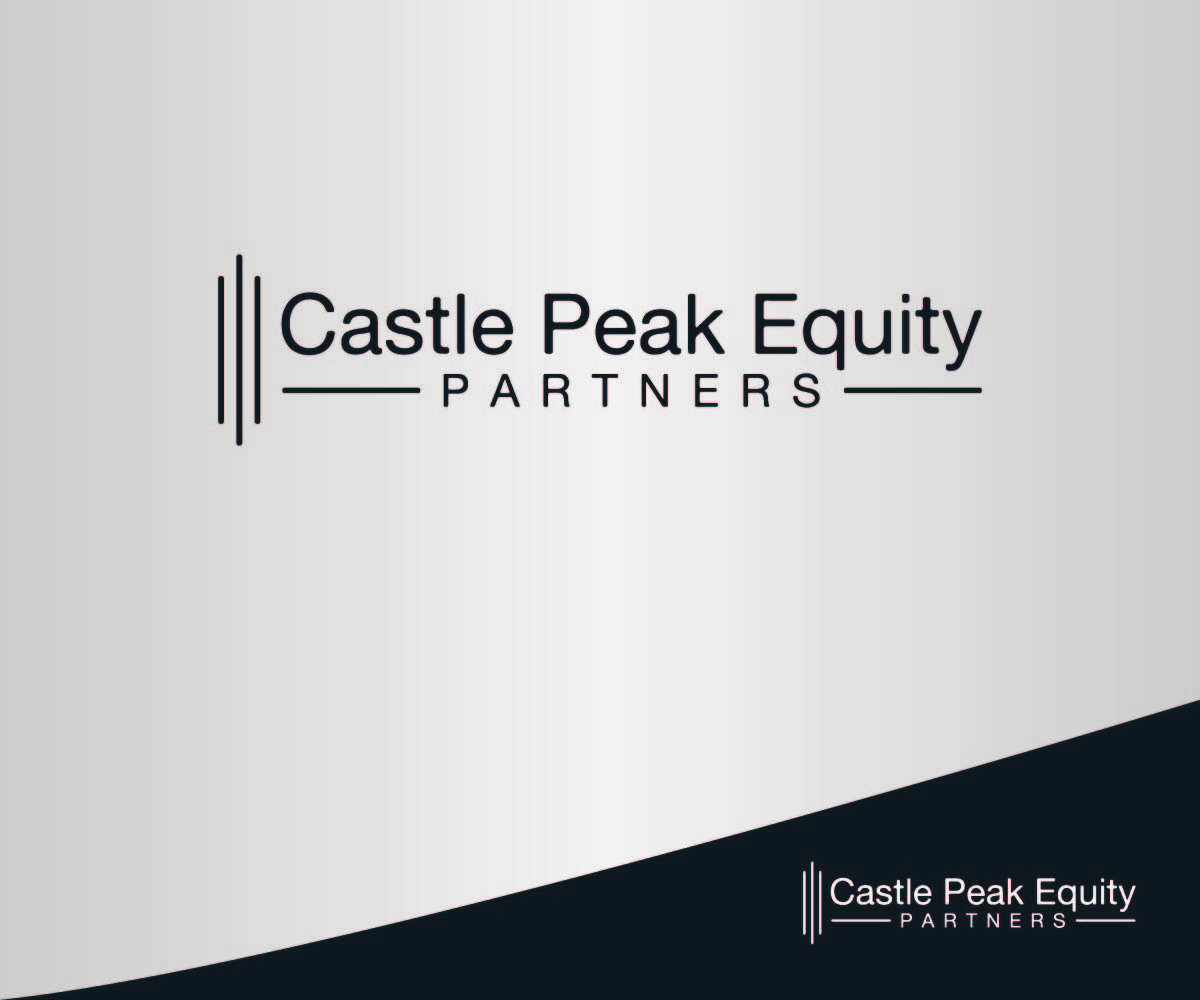 Castle Peak Equity
PARTNERS

Castle Peak Equity
PARTNERS